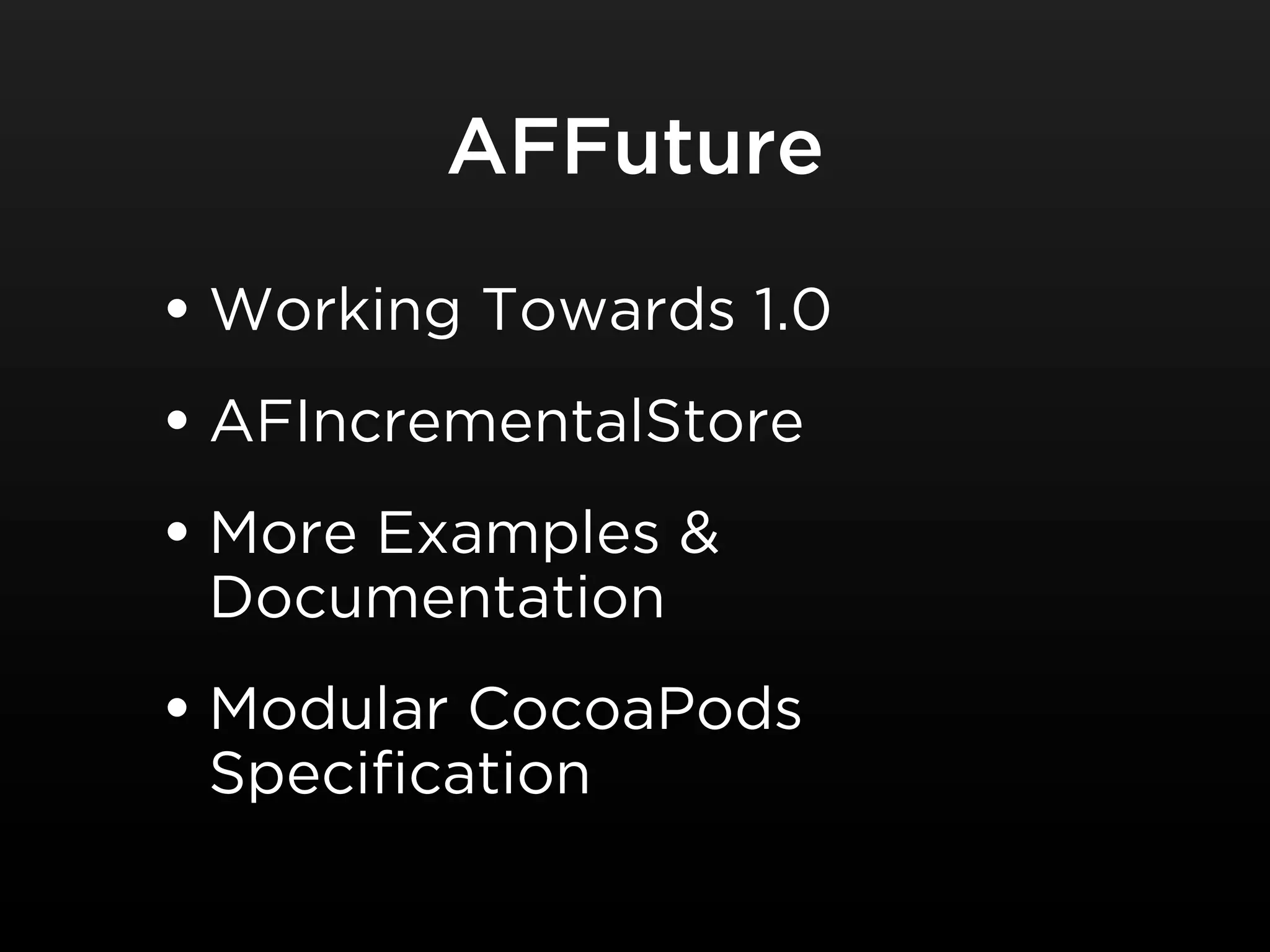 AFFuture

• Working Towards 1.0

• AFIncrementalStore

• More Examples & Documentation

• Modular CocoaPods Specification